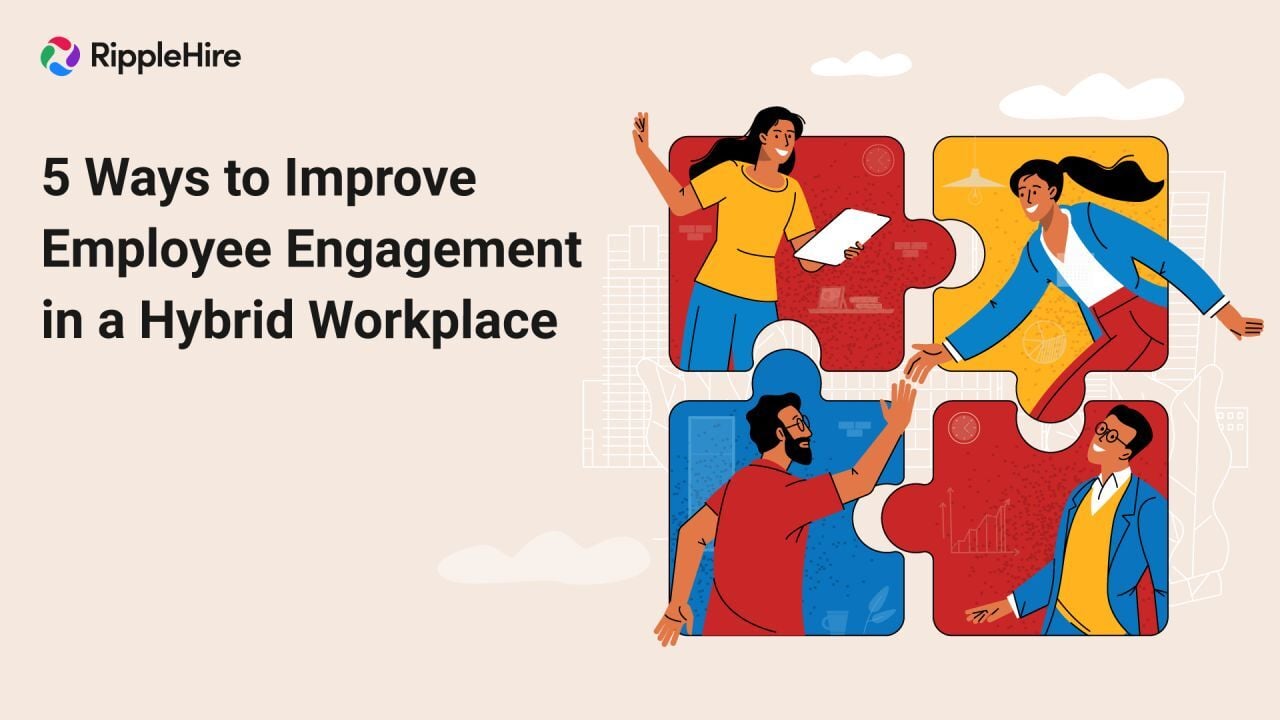 RippleHire

5 Ways to Improve Employee Engagement in a Hybrid Workplace